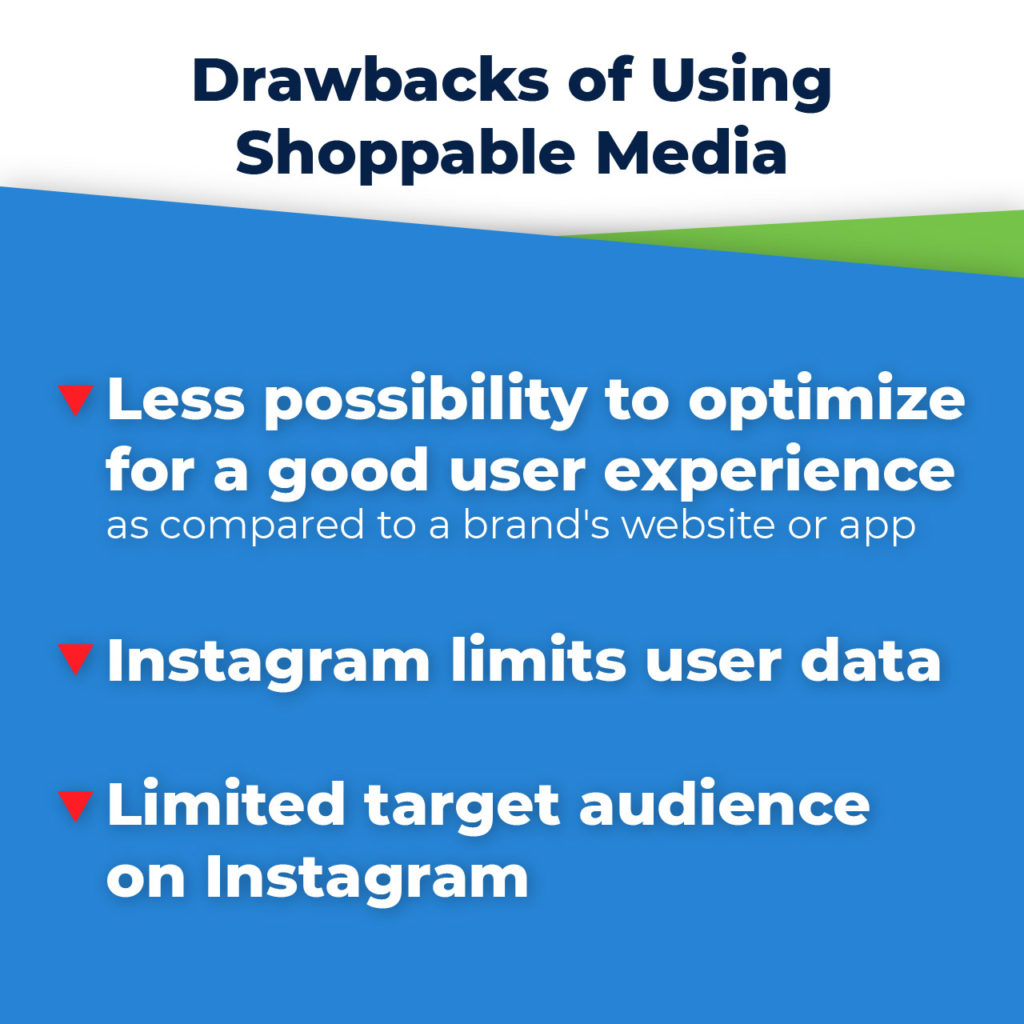 Drawbacks of Using Shoppable Media

Less possibility to optimize for a good user experience
as compared to a brand's website or app

Instagram limits user data

Limited target audience on Instagram